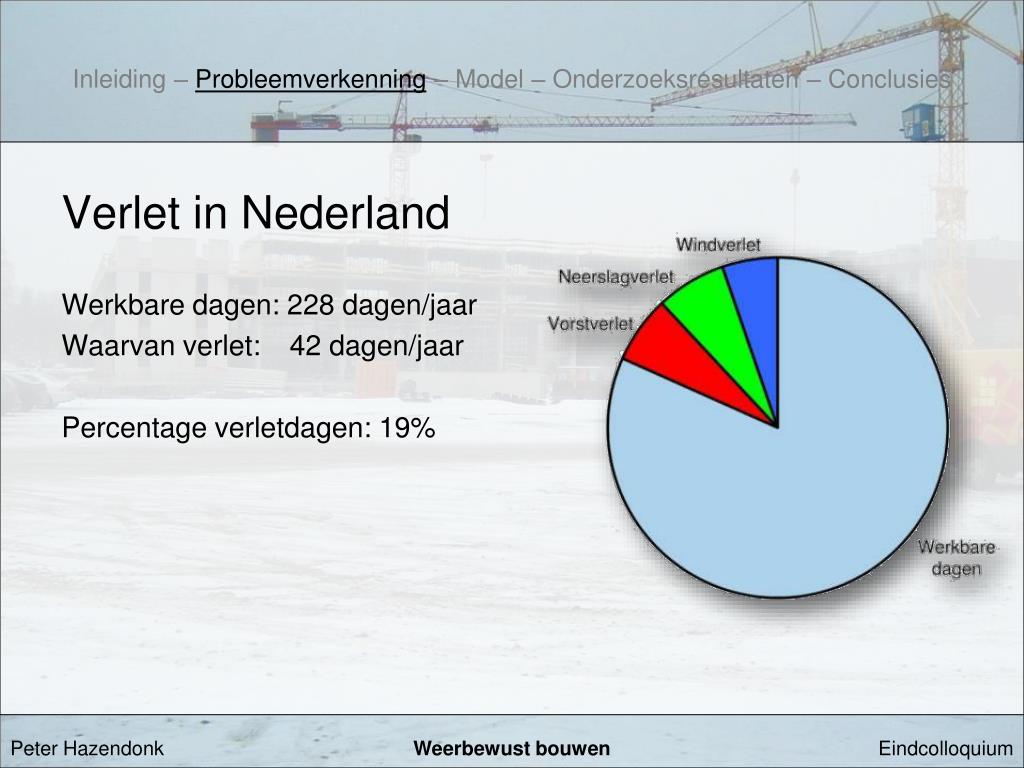 Inleiding – Probleemverkenning – Model – Onderzoeksresultaten – Conclusies

Verlet in Nederland

Werkbare dagen: 228 dagen/jaar
Waarvan verlet: 42 dagen/jaar

Percentage verletdagen: 19%

Windverlet
Neerslagverlet
Vorstverlet
Werkbare dagen

Peter Hazendonk
Weerbewust bouwen
Eindcolloquium